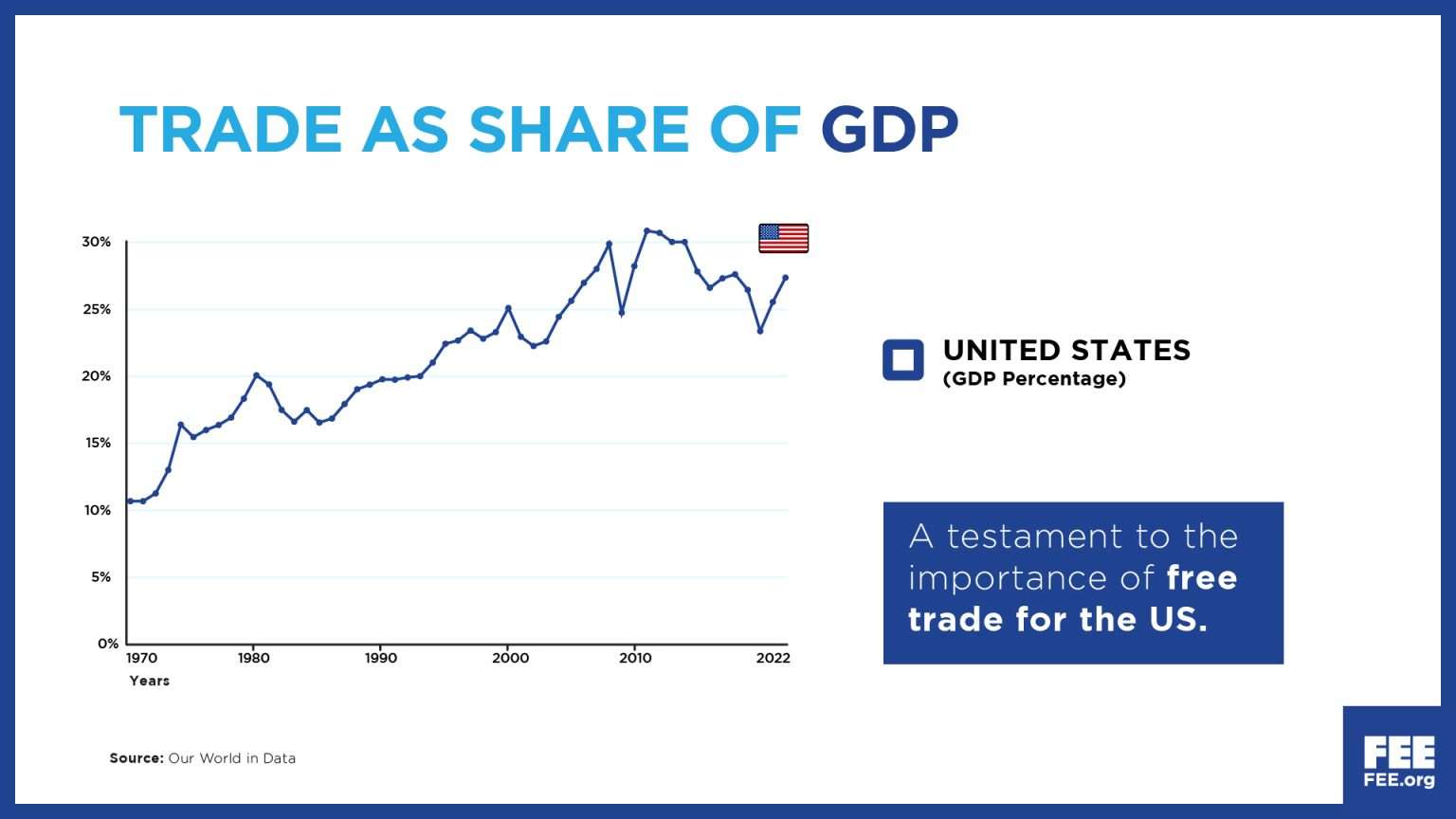 TRADE AS SHARE OF GDP

30%
25%
20%
15%
10%
5%
0%

1970
1980
1990
2000
2010
2022
Years

UNITED STATES
(GDP Percentage)

A testament to the importance of free trade for the US.

Source: Our World in Data

FEE
FEE.org